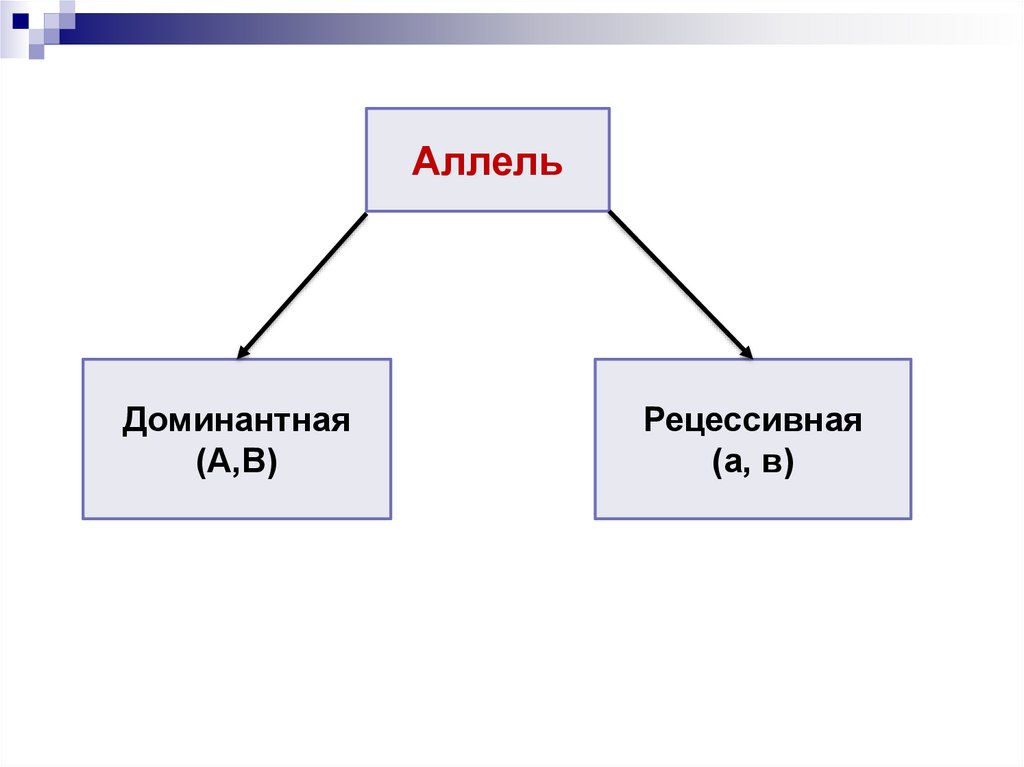 Аллель

Доминантная
(А,В)

Рецессивная
(а, в)